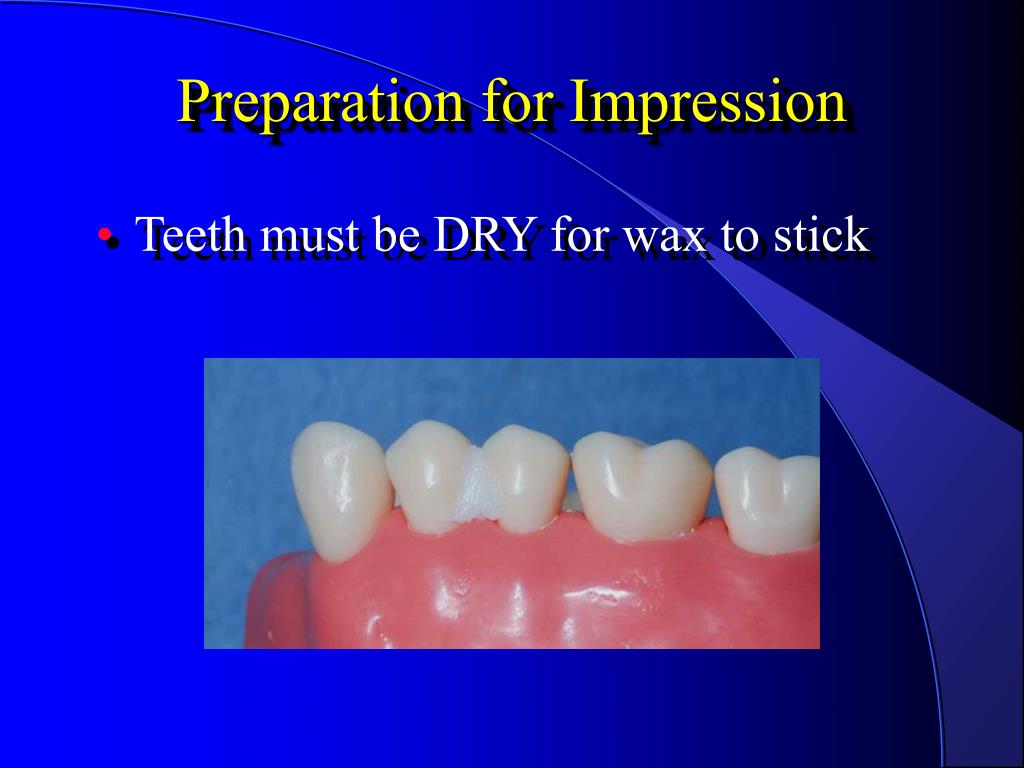 Preparation for Impression

• Teeth must be DRY for wax to stick